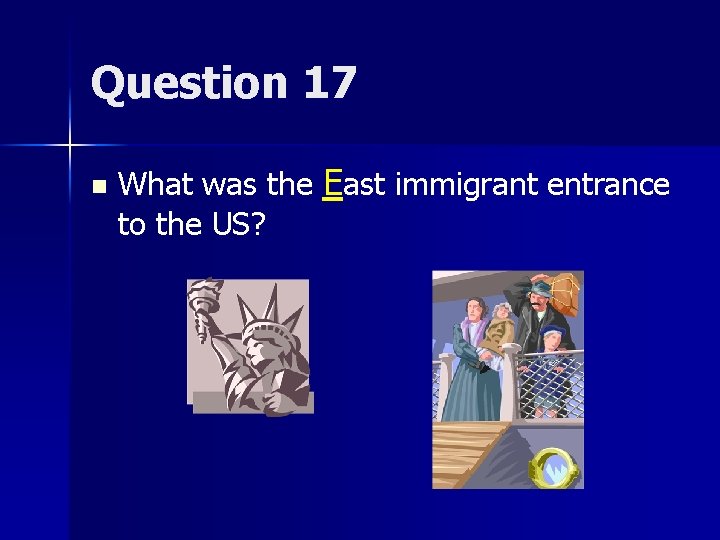 Question 17

What was the East immigrant entrance to the US?